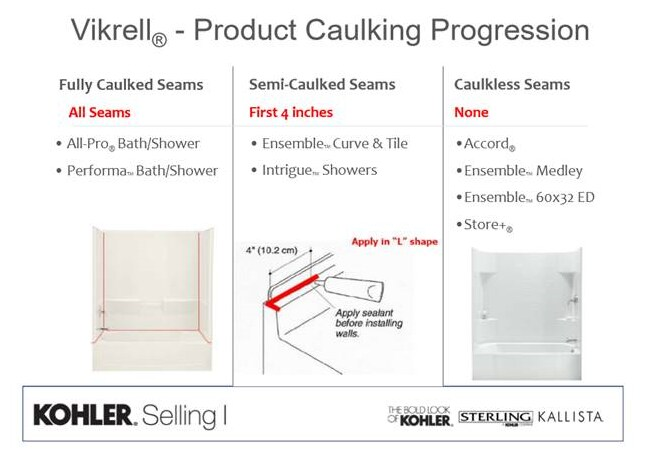 Vikrell® - Product Caulking Progression

Fully Caulked Seams

All Seams

• All-Pro® Bath/Shower

• Performa™ Bath/Shower

Semi-Caulked Seams

First 4 inches

• Ensemble™ Curve & Tile

• Intrigue™ Showers

Apply in "L" shape

4" (10.2 cm)

Apply sealant before installing walls.

Caulkless Seams

None

• Accord®

• Ensemble™ Medley

• Ensemble™ 60x32 ED

• Store+®

KOHLER. Selling I

THE BOLD LOOK OF KOHLER. STERLING KALLISTA